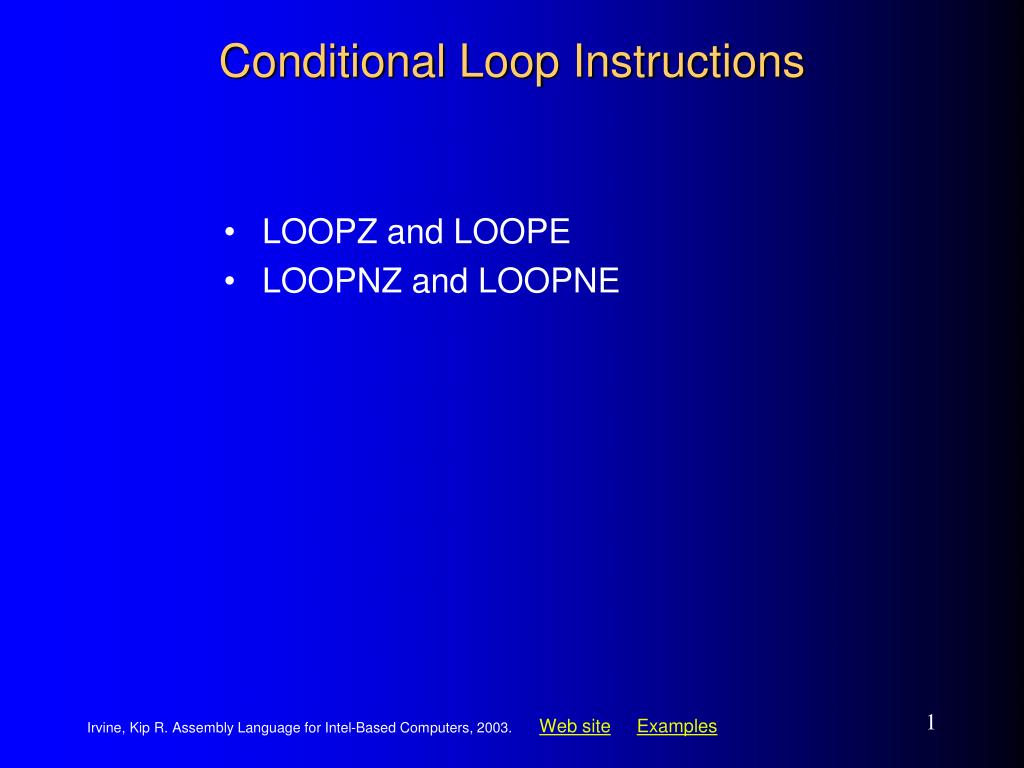 Conditional Loop Instructions

• LOOPZ and LOOPE
• LOOPNZ and LOOPNE

Irvine, Kip R. Assembly Language for Intel-Based Computers, 2003. Web site Examples

1